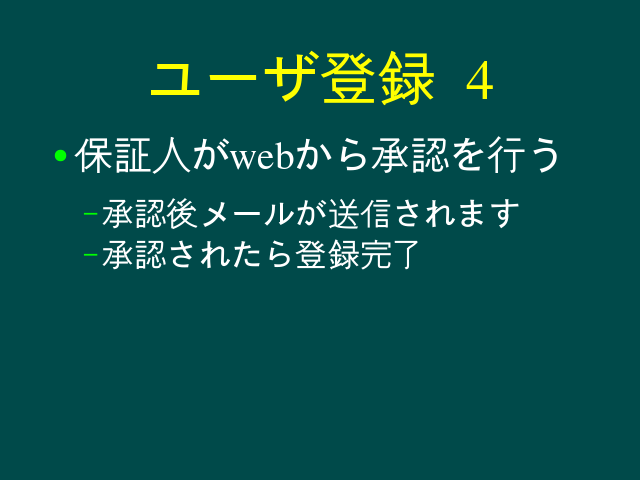 ユーザ登録 4

• 保証人がwebから承認を行う

– 承認後メールが送信されます
– 承認されたら登録完了